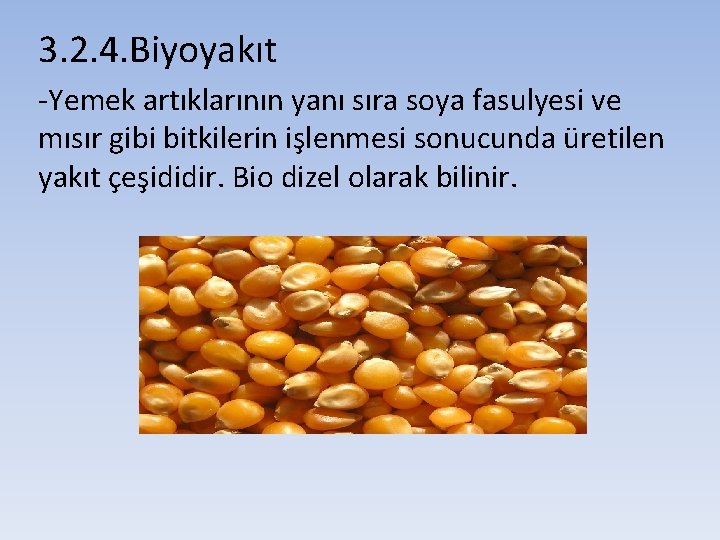 3.2.4.Biyoyakıt

-Yemek artıklarının yanı sıra soya fasulyesi ve mısır gibi bitkilerin işlenmesi sonucunda üretilen yakıt çeşididir. Bio dizel olarak bilinir.